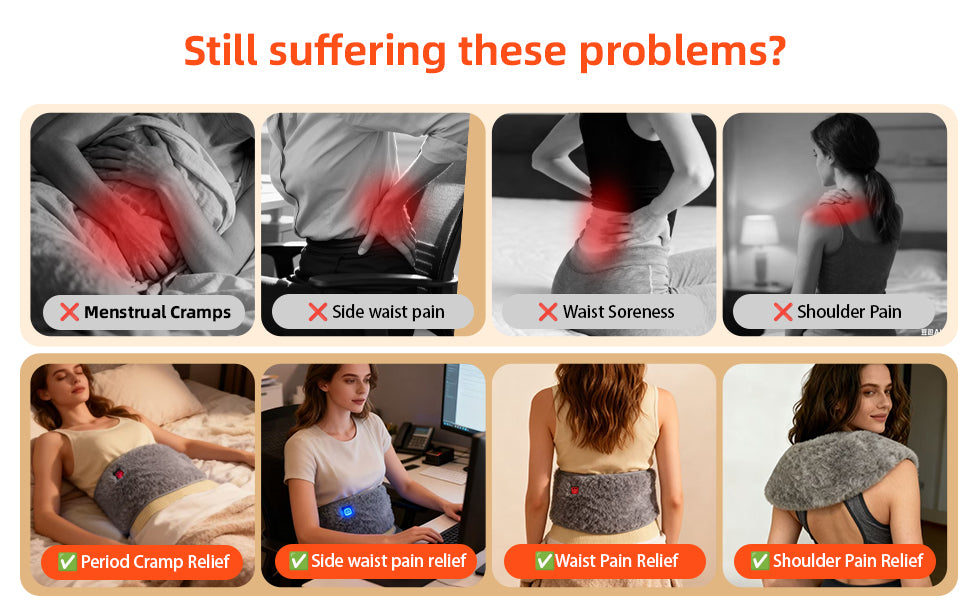 Still suffering these problems?

❌ Menstrual Cramps

❌ Side waist pain

❌ Waist Soreness

❌ Shoulder Pain

✅ Period Cramp Relief

✅ Side waist pain relief

✅ Waist Pain Relief

✅ Shoulder Pain Relief